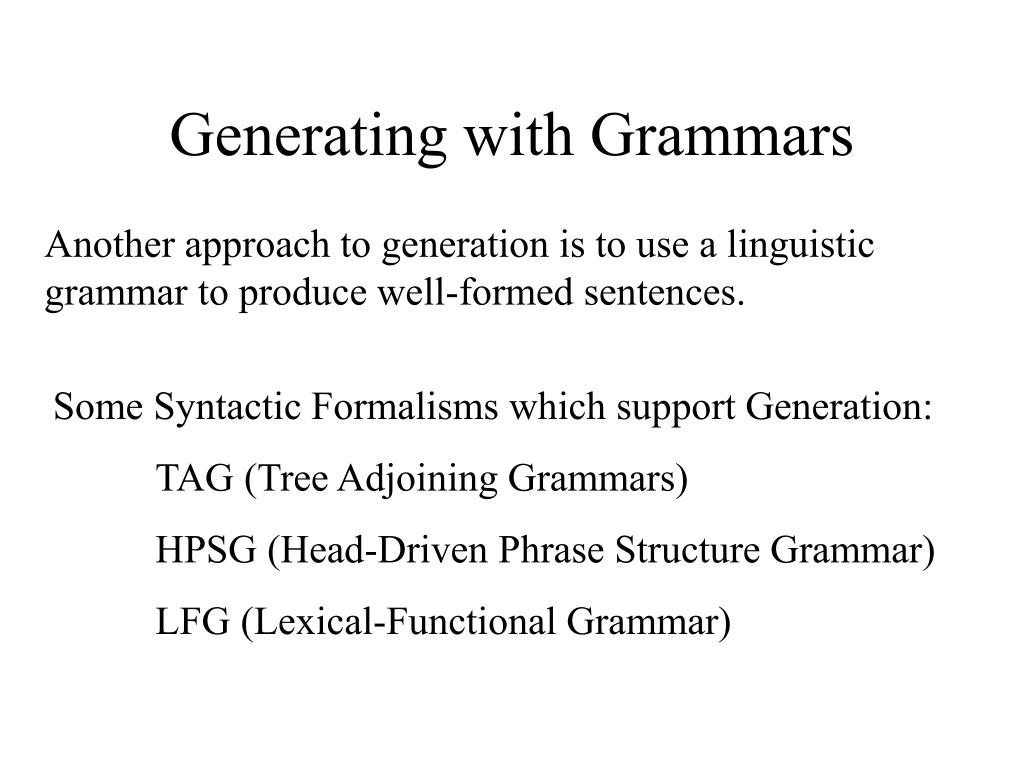 Generating with Grammars

Another approach to generation is to use a linguistic grammar to produce well-formed sentences.

Some Syntactic Formalisms which support Generation:

TAG (Tree Adjoining Grammars)

HPSG (Head-Driven Phrase Structure Grammar)

LFG (Lexical-Functional Grammar)